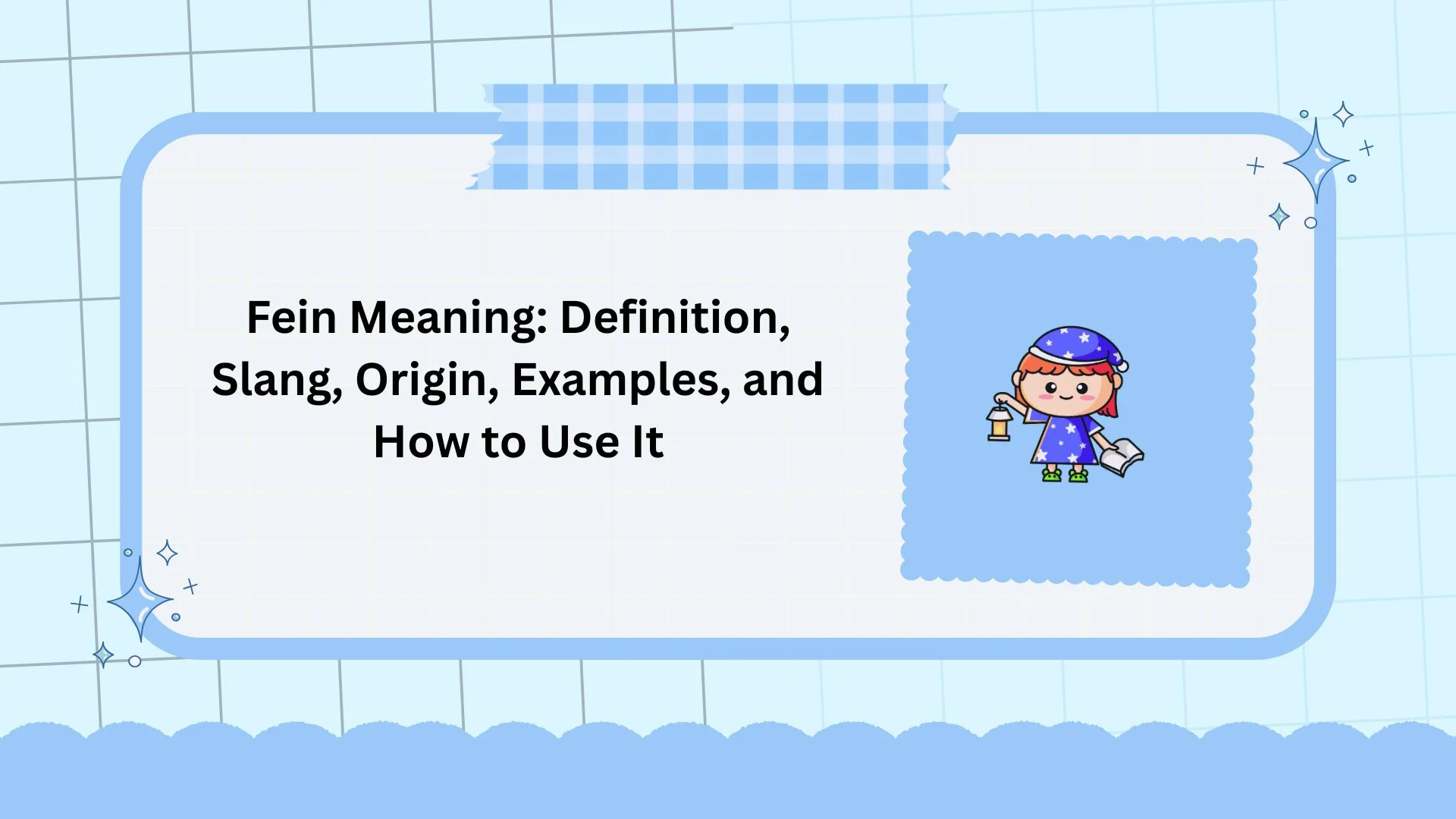 Fein Meaning: Definition, Slang, Origin, Examples, and How to Use It